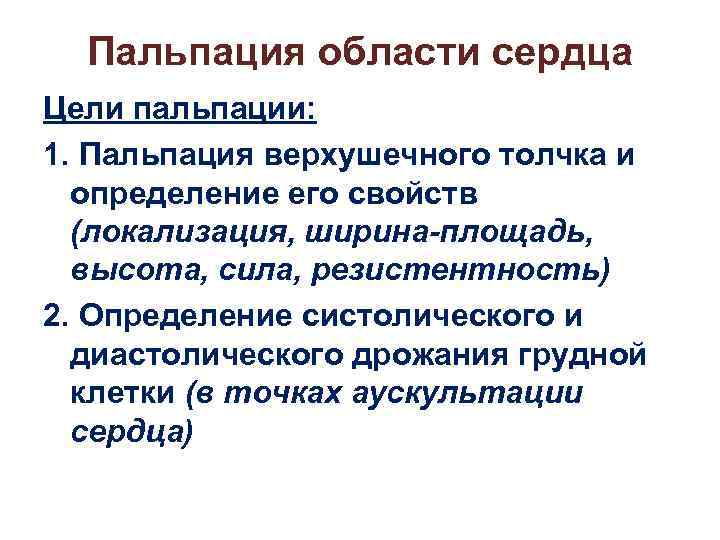 Пальпация области сердца

Цели пальпации:

1. Пальпация верхушечного толчка и определение его свойств (локализация, ширина-площадь, высота, сила, резистентность)

2. Определение систолического и диастолического дрожания грудной клетки (в точках аускультации сердца)